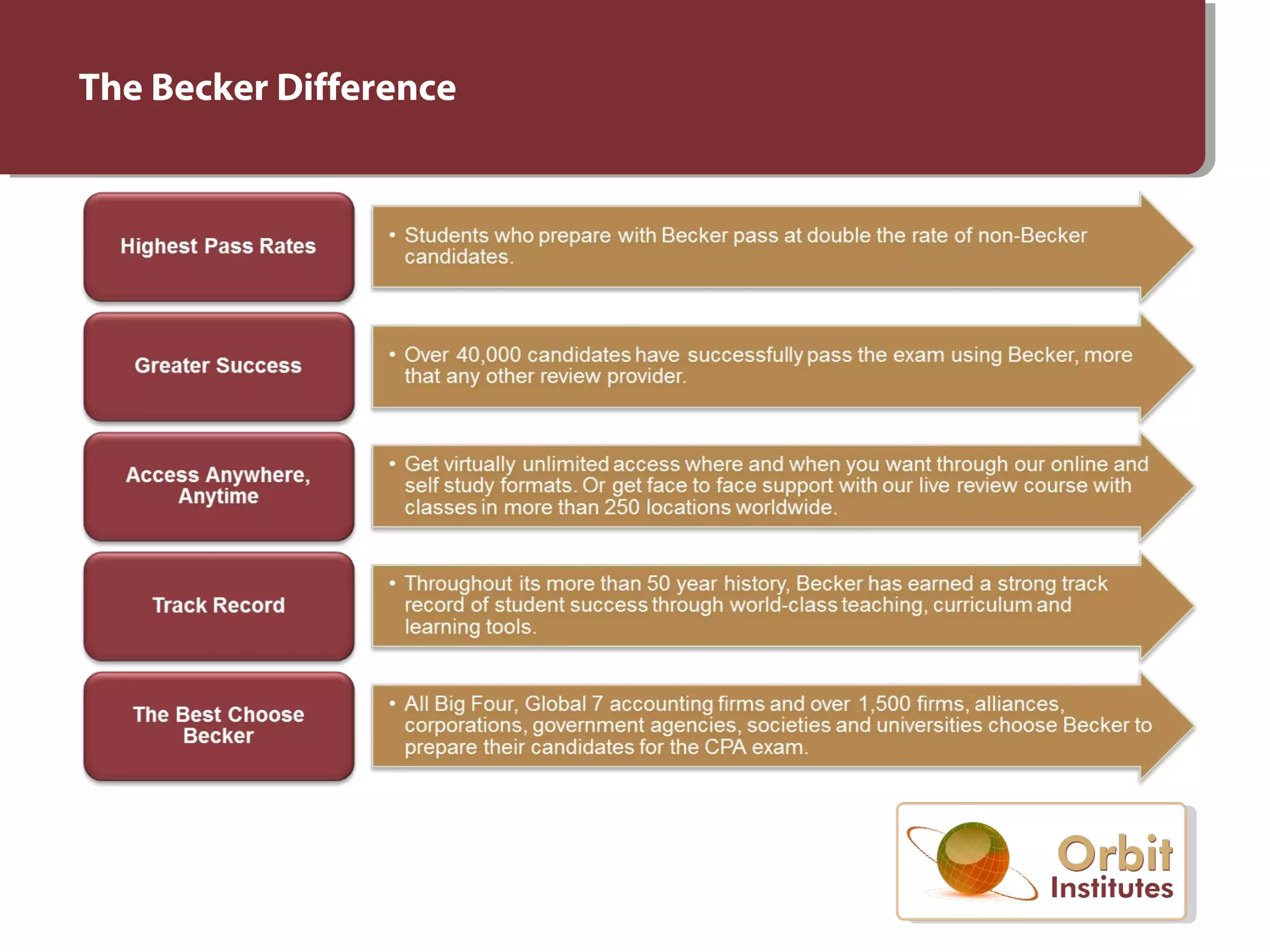 The Becker Difference

Highest Pass Rates

• Students who prepare with Becker pass at double the rate of non-Becker candidates.

Greater Success

• Over 40,000 candidates have successfully pass the exam using Becker, more that any other review provider.

Access Anywhere, Anytime

• Get virtually unlimited access where and when you want through our online and self study formats. Or get face to face support with our live review course with classes in more than 250 locations worldwide.

Track Record

• Throughout its more than 50 year history, Becker has earned a strong track record of student success through world-class teaching, curriculum and learning tools.

The Best Choose Becker

• All Big Four, Global 7 accounting firms and over 1,500 firms, alliances, corporations, government agencies, societies and universities choose Becker to prepare their candidates for the CPA exam.

Orbit Institutes